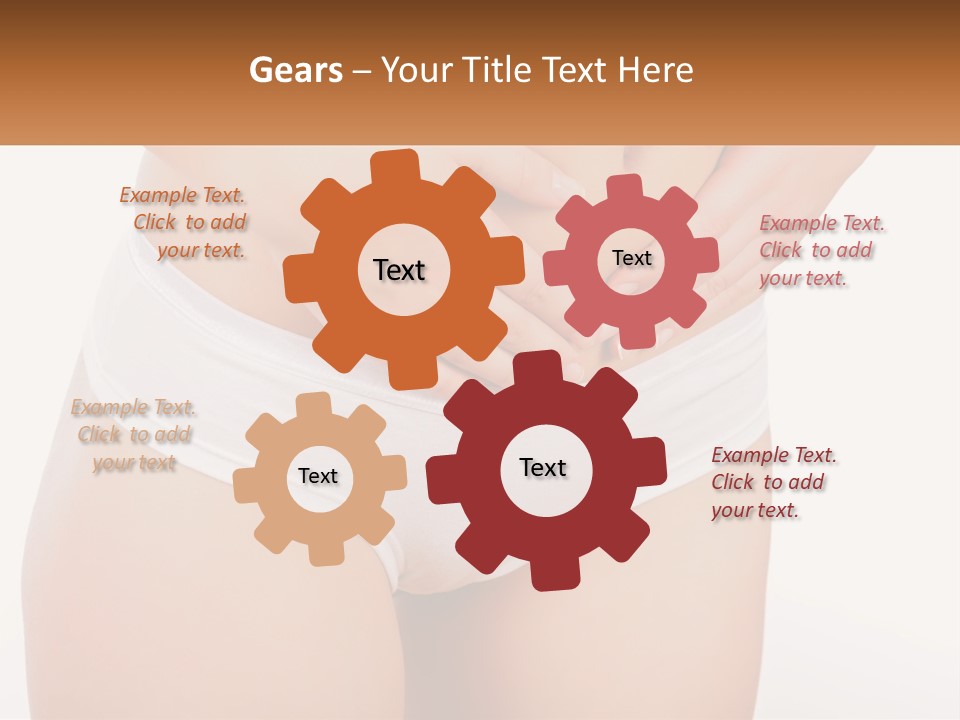 Gears – Your Title Text Here

Example Text. Click to add your text.

Text

Text

Example Text. Click to add your text.

Example Text. Click to add your text

Text

Text

Example Text. Click to add your text.